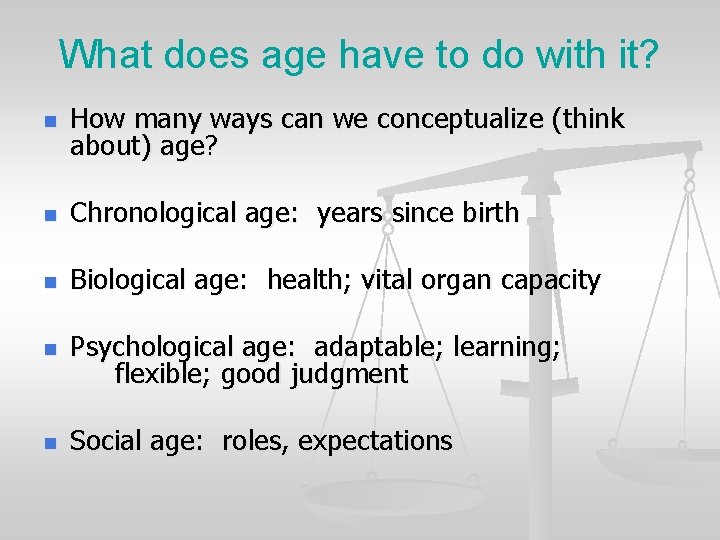 What does age have to do with it?

- How many ways can we conceptualize (think about) age?
- Chronological age: years since birth
- Biological age: health; vital organ capacity
- Psychological age: adaptable; learning; flexible; good judgment
- Social age: roles, expectations